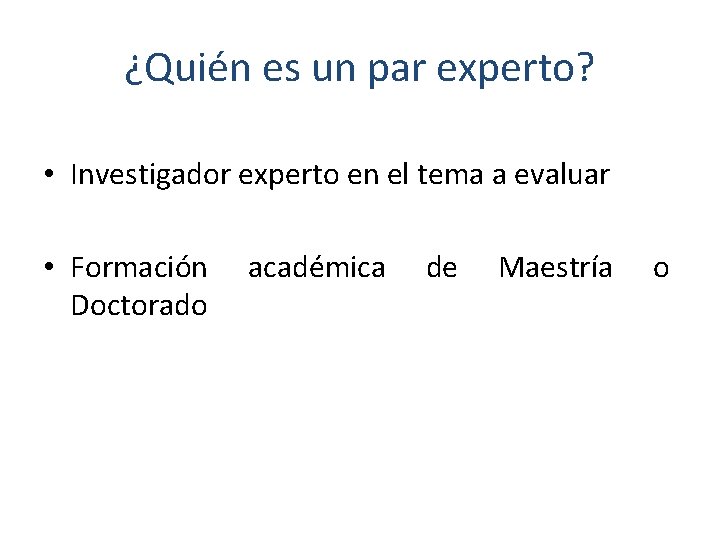 ¿Quién es un par experto?

• Investigador experto en el tema a evaluar

• Formación académica de Maestría o Doctorado